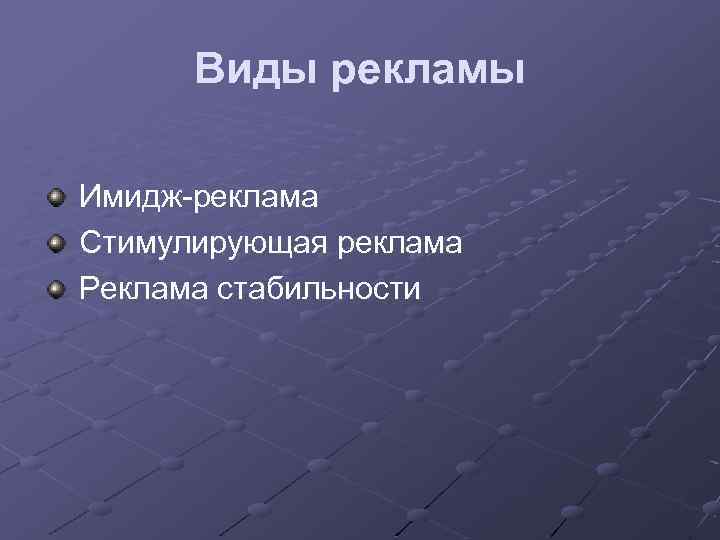 Виды рекламы

Имидж-реклама
Стимулирующая реклама
Реклама стабильности